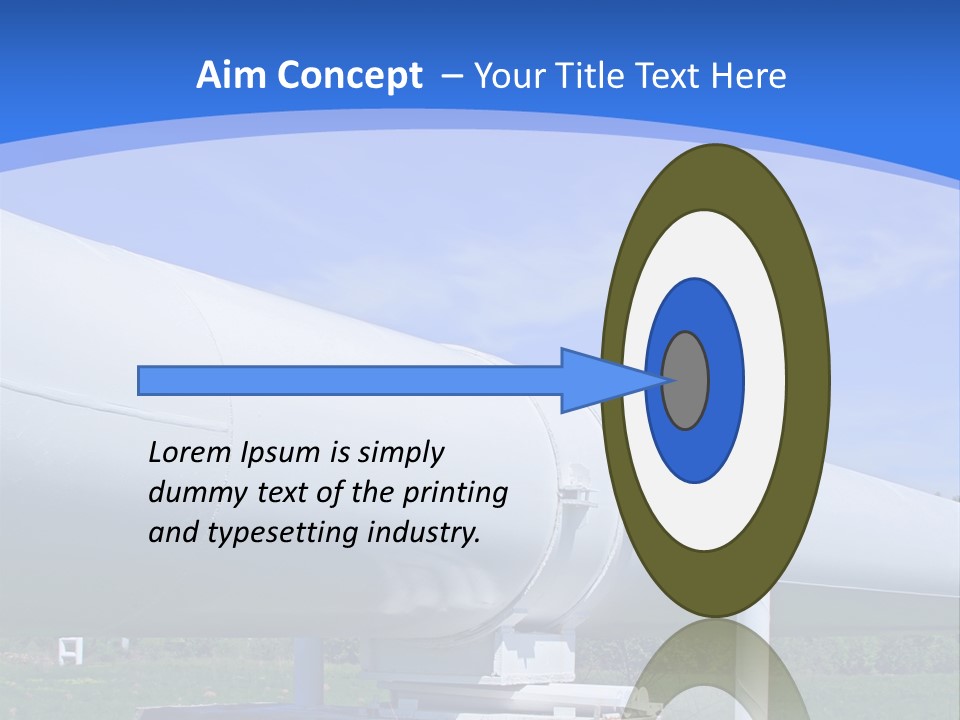 Aim Concept – Your Title Text Here

Lorem Ipsum is simply dummy text of the printing and typesetting industry.